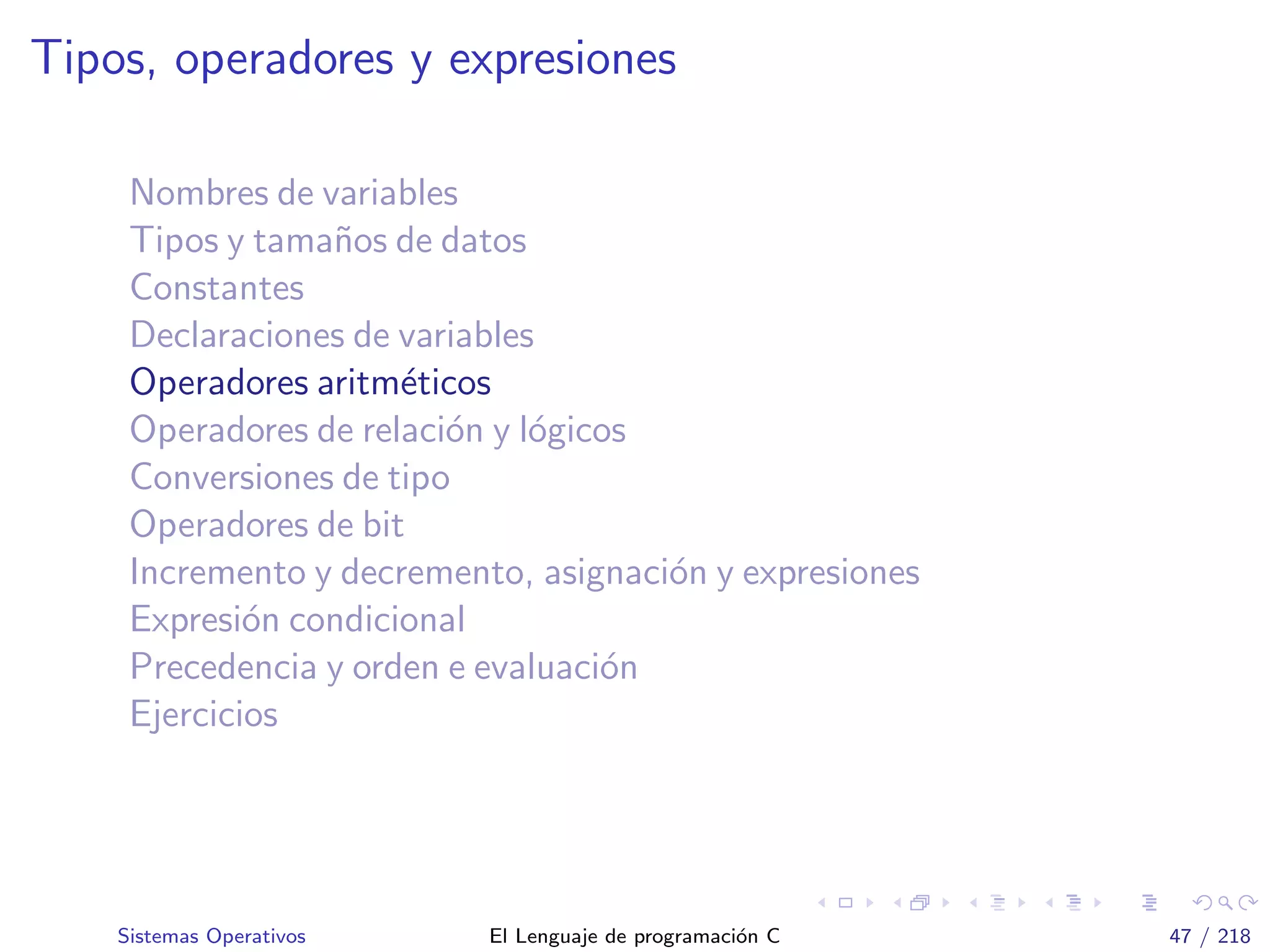 Tipos, operadores y expresiones

Nombres de variables
Tipos y tamaños de datos
Constantes
Declaraciones de variables
Operadores aritméticos
Operadores de relación y lógicos
Conversiones de tipo
Operadores de bit
Incremento y decremento, asignación y expresiones
Expresión condicional
Precedencia y orden e evaluación
Ejercicios

Sistemas Operativos El Lenguaje de programación C 47 / 218